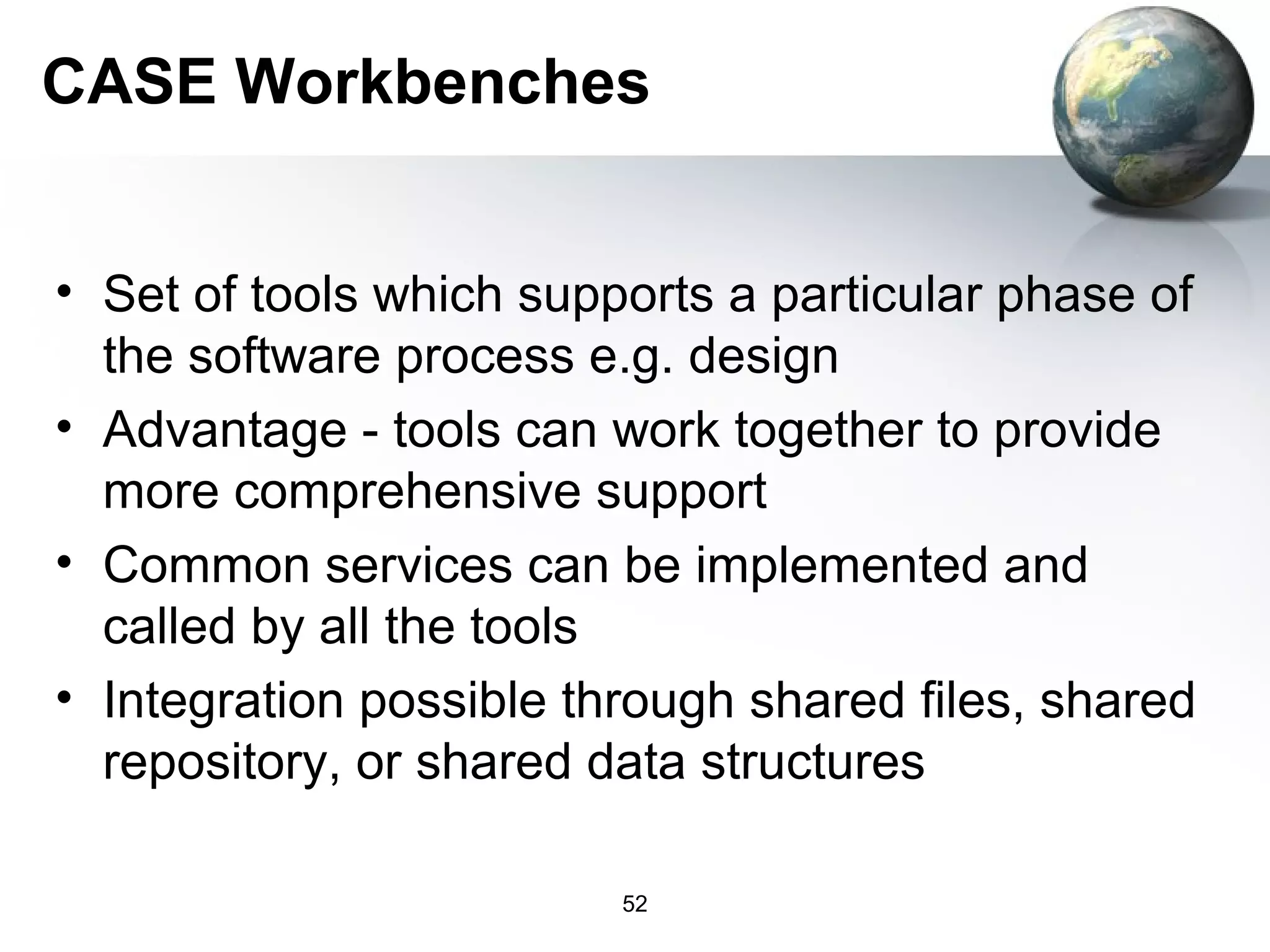 CASE Workbenches

• Set of tools which supports a particular phase of the software process e.g. design
• Advantage - tools can work together to provide more comprehensive support
• Common services can be implemented and called by all the tools
• Integration possible through shared files, shared repository, or shared data structures

52